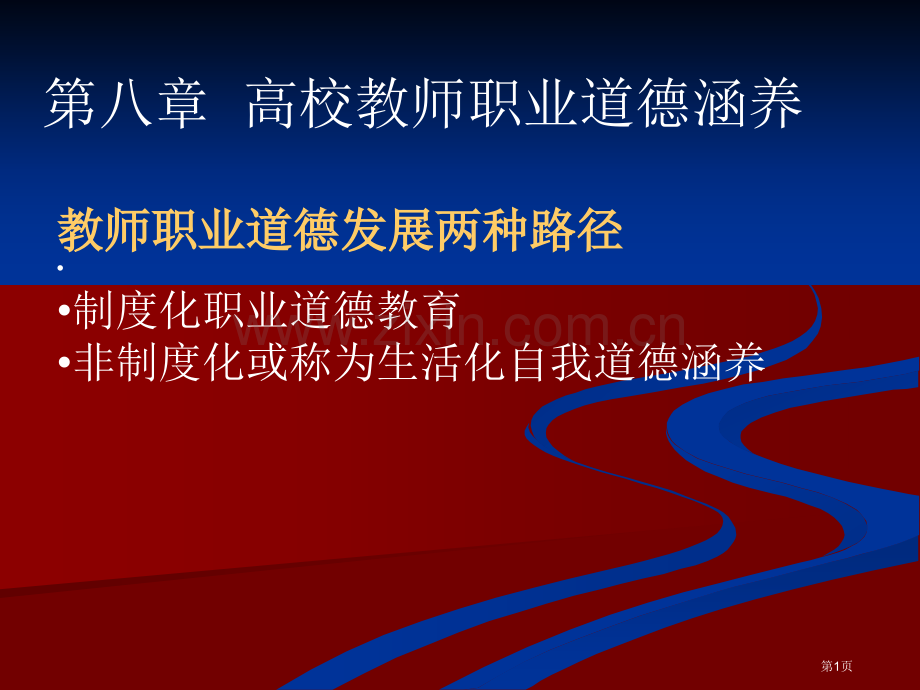 第八章 高校教师职业道德涵养

教师职业道德发展两种路径

•

•制度化职业道德教育

•非制度化或称为生活化自我道德涵养

www.zixin.com.cn

第1页